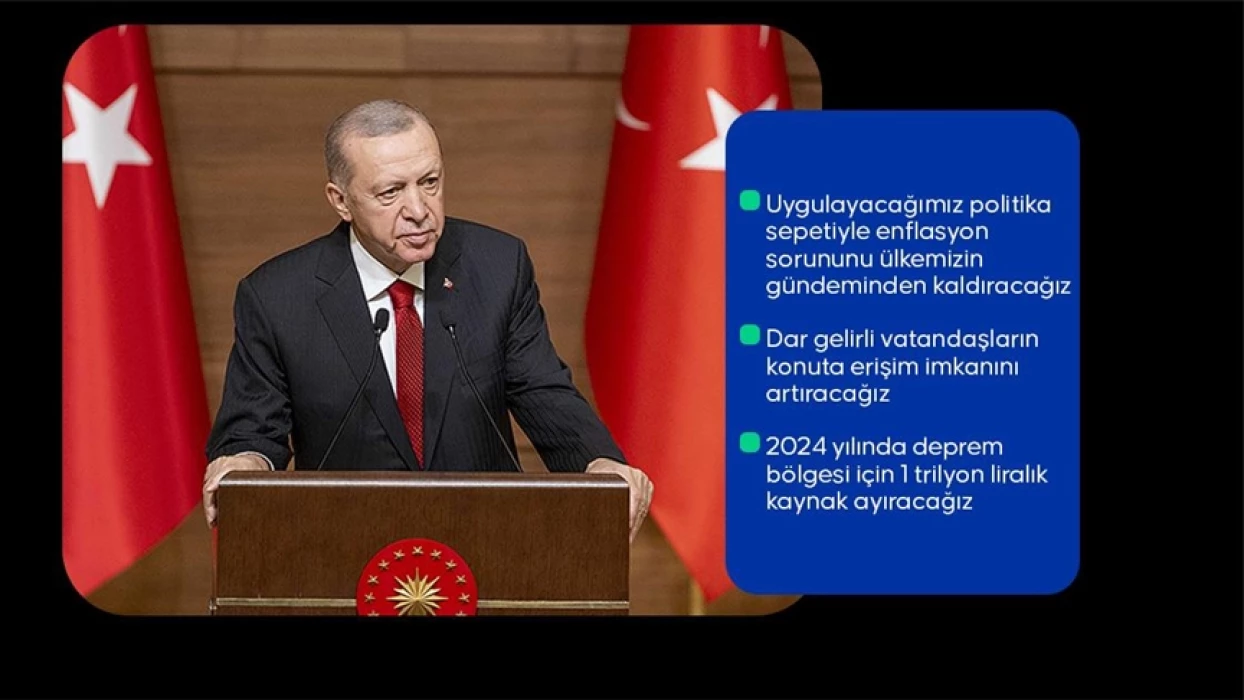 Uygulayacağımız politika sepetiyle enflasyon sorununu ülkemizin gündeminden kaldıracağız

Dar gelirli vatandaşların konuta erişim imkanını artıracağız

2024 yılında deprem bölgesi için 1 trilyon liralık kaynak ayıracağız